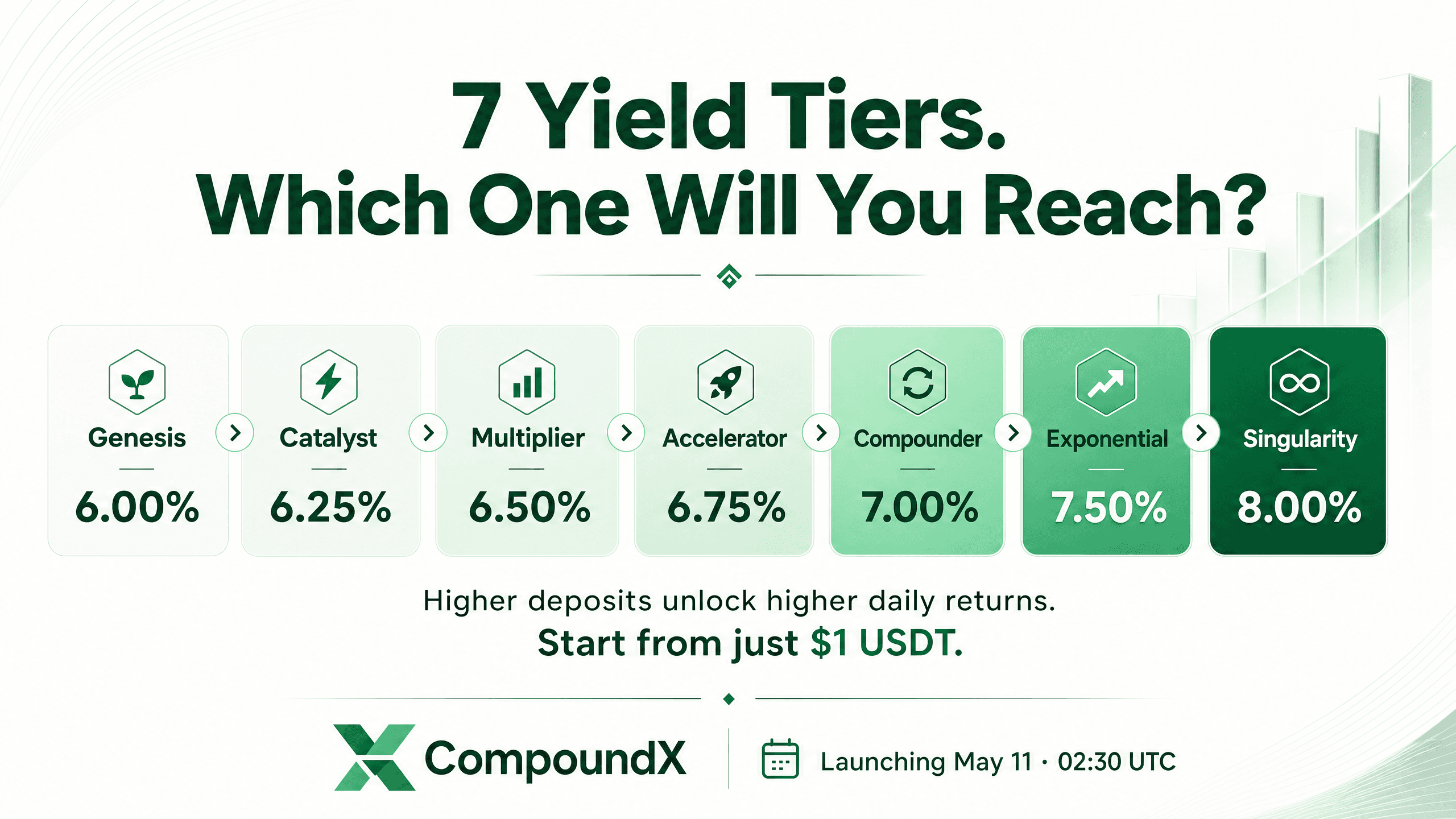 7 Yield Tiers.
Which One Will You Reach?

Genesis
6.00%

Catalyst
6.25%

Multiplier
6.50%

Accelerator
6.75%

Compounder
7.00%

Exponential
7.50%

Singularity
8.00%

Higher deposits unlock higher daily returns.
Start from just $1 USDT.

CompoundX

Launching May 11 · 02:30 UTC